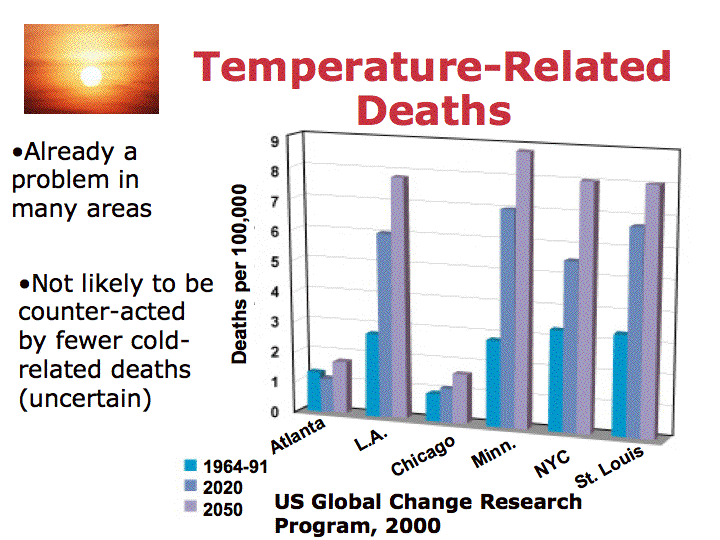 Temperature-Related Deaths

•Already a problem in many areas

•Not likely to be counter-acted by fewer cold-related deaths (uncertain)

Deaths per 100,000

9
8
7
6
5
4
3
2
1
0

Atlanta
L.A.
Chicago
Minn.
NYC
St. Louis

1964-91
2020
2050

US Global Change Research Program, 2000